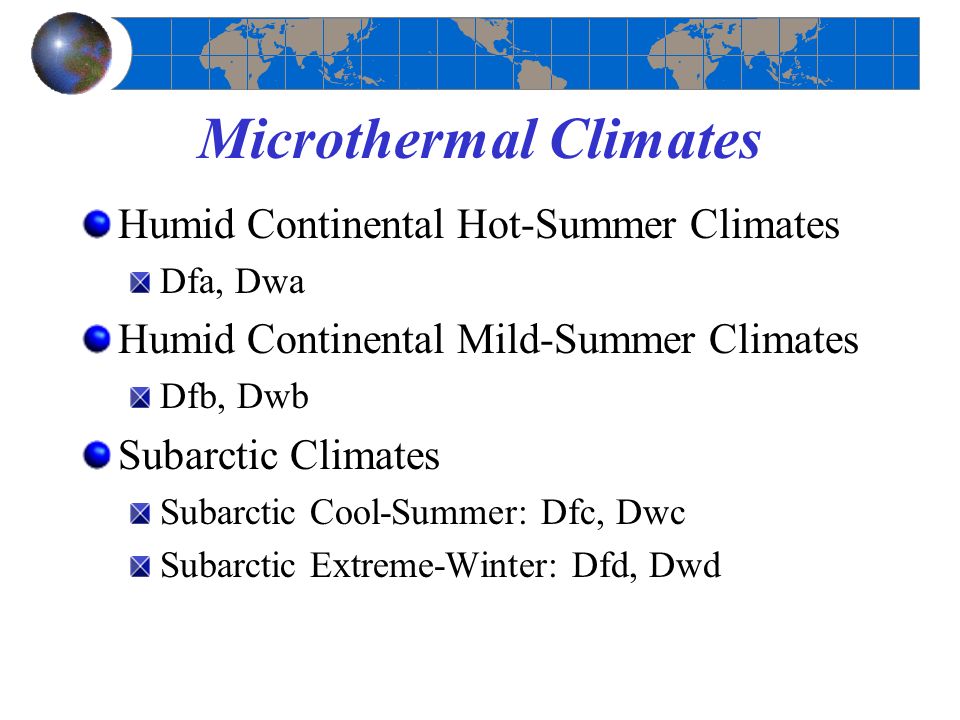 Microthermal Climates

Humid Continental Hot-Summer Climates

Dfa, Dwa

Humid Continental Mild-Summer Climates

Dfb, Dwb

Subarctic Climates

Subarctic Cool-Summer: Dfc, Dwc

Subarctic Extreme-Winter: Dfd, Dwd